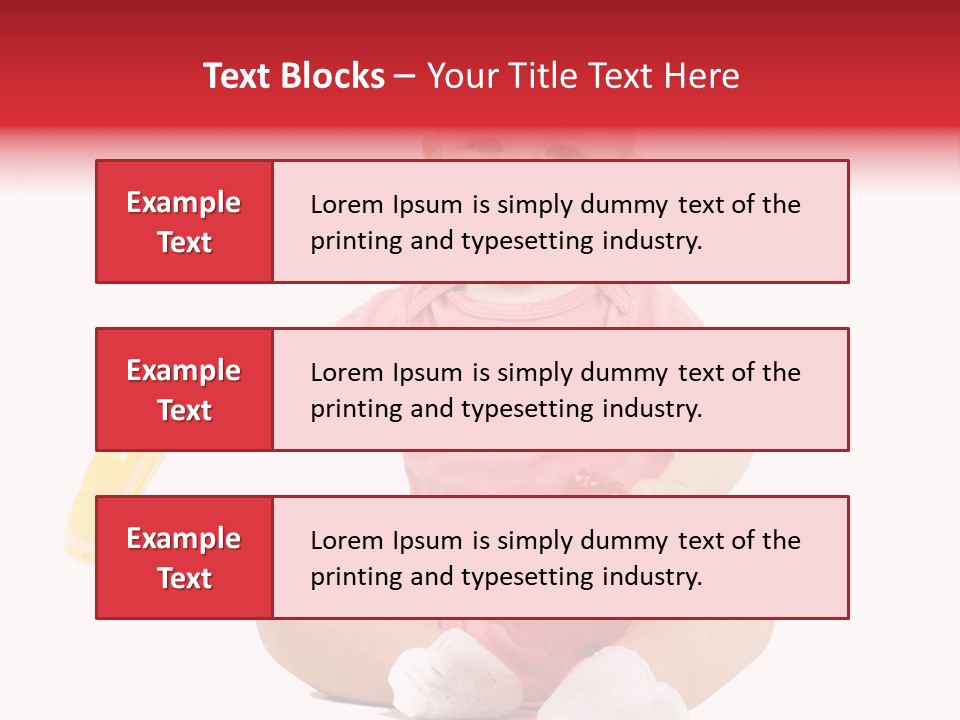 Text Blocks – Your Title Text Here

Example Text

Lorem Ipsum is simply dummy text of the printing and typesetting industry.

Example Text

Lorem Ipsum is simply dummy text of the printing and typesetting industry.

Example Text

Lorem Ipsum is simply dummy text of the printing and typesetting industry.